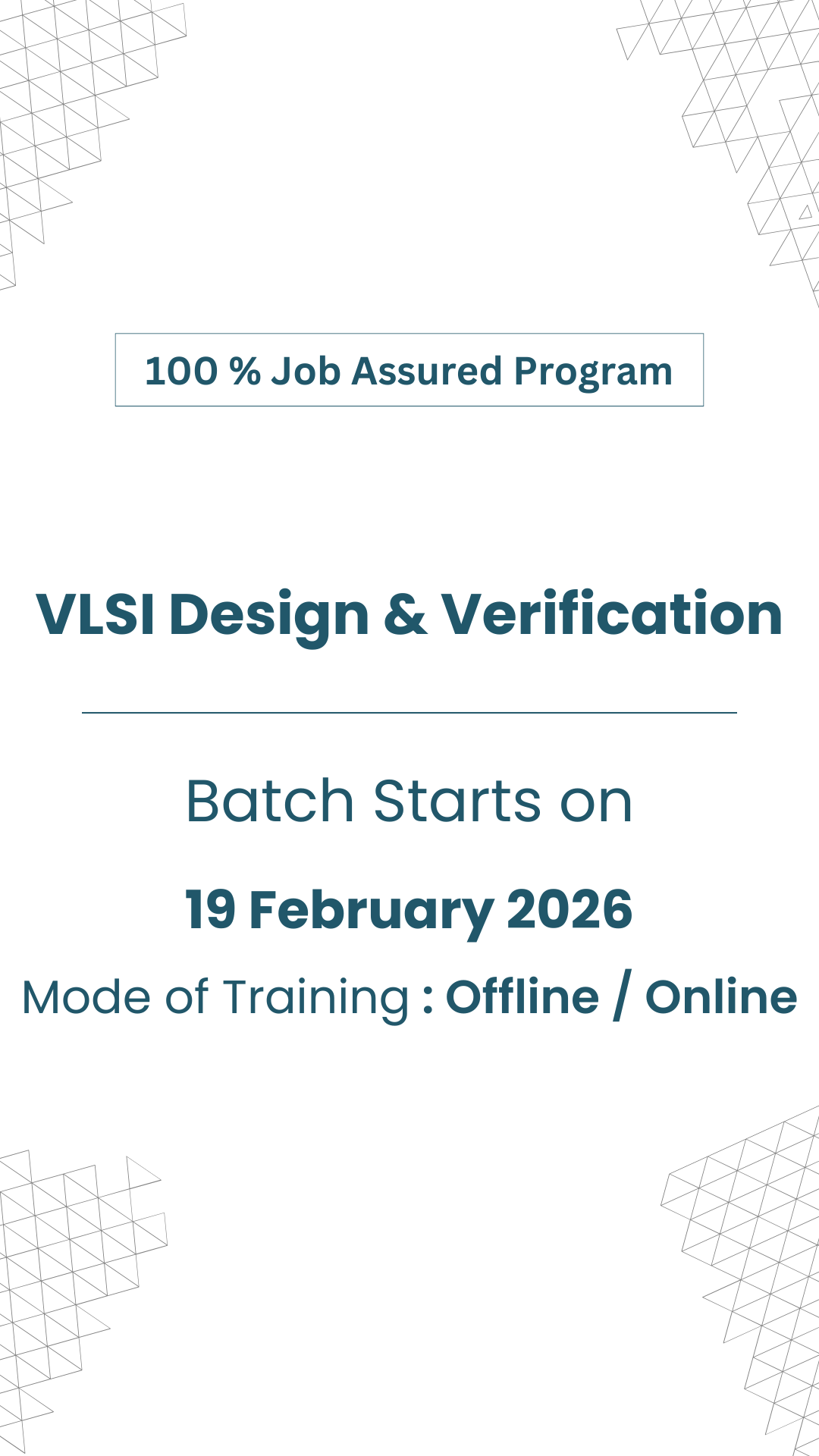 100 % Job Assured Program

VLSI Design & Verification

Batch Starts on

19 February 2026

Mode of Training : Offline / Online